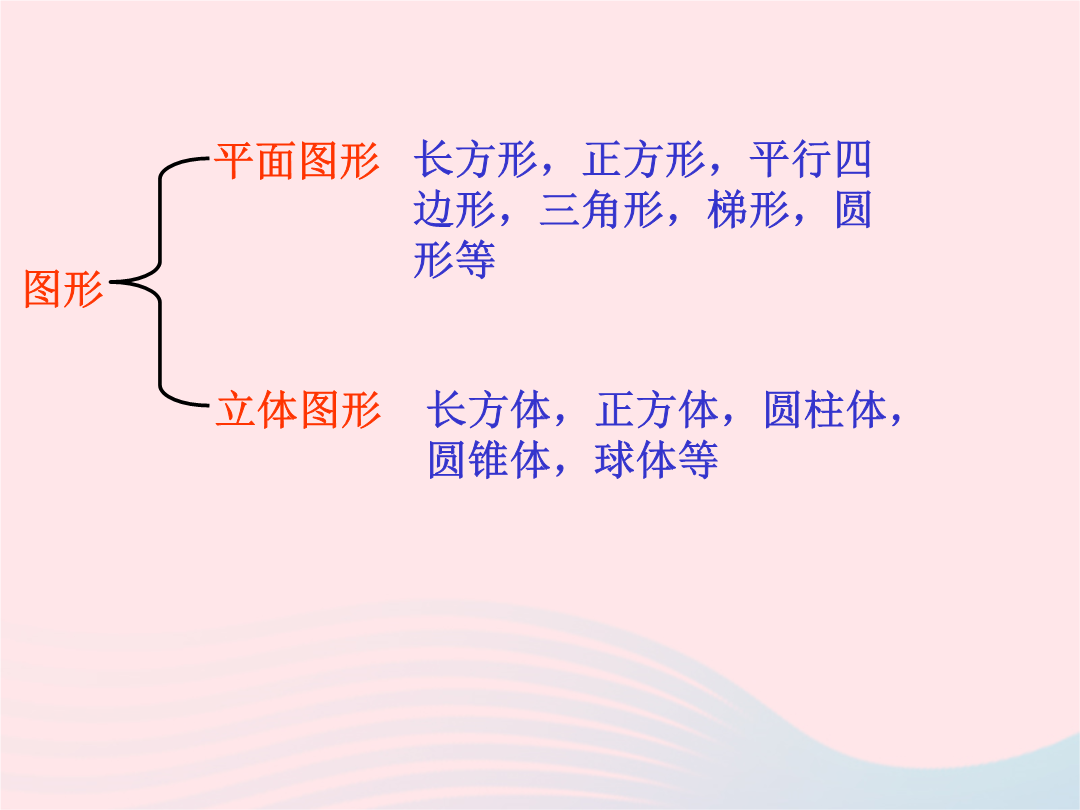 图形

平面图形 长方形，正方形，平行四边形，三角形，梯形，圆形等

立体图形 长方体，正方体，圆柱体，圆锥体，球体等